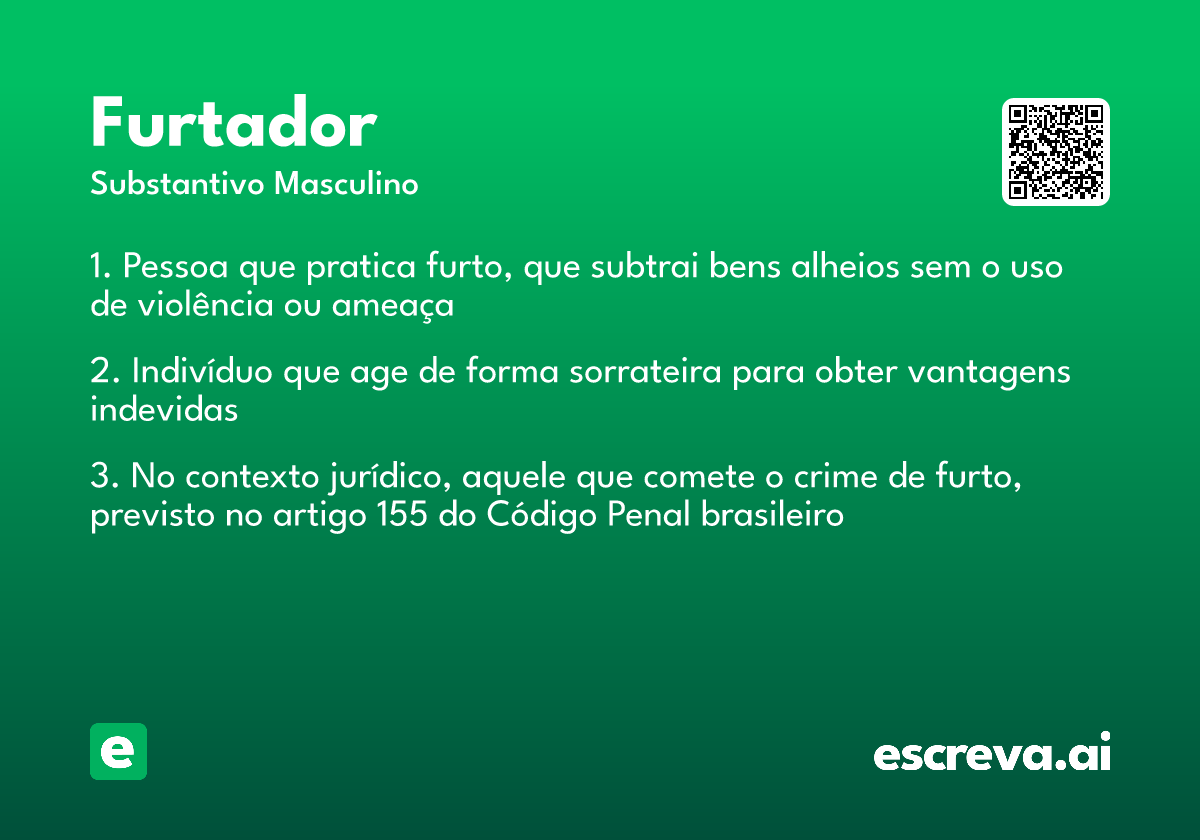 Furtador

Substantivo Masculino

1. Pessoa que pratica furto, que subtrai bens alheios sem o uso de violência ou ameaça

2. Indivíduo que age de forma sorrateira para obter vantagens indevidas

3. No contexto jurídico, aquele que comete o crime de furto, previsto no artigo 155 do Código Penal brasileiro

e

escreva.ai